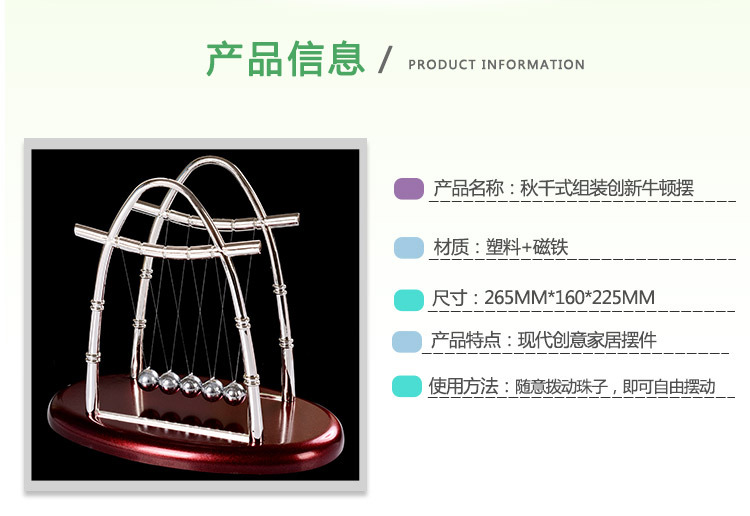 产品信息 / PRODUCT INFORMATION

产品名称：秋千式组装创新牛顿摆

材质：塑料+磁铁

尺寸：265MM*160*225MM

产品特点：现代创意家居摆件

使用方法：随意拨动珠子，即可自由摆动